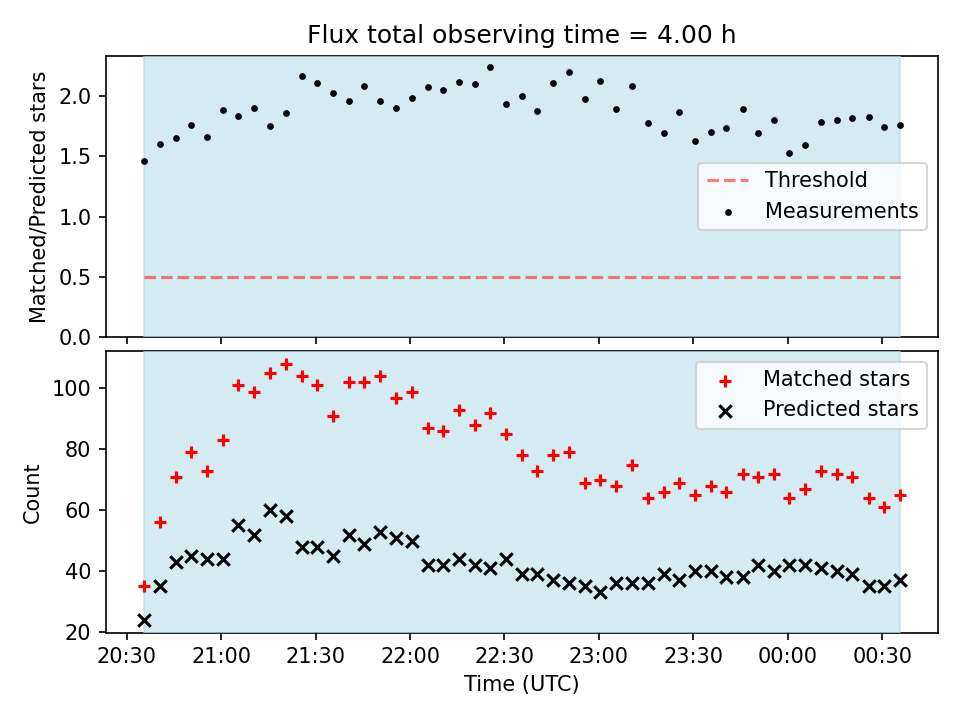 Flux total observing time = 4.00 h

Matched/Predicted stars

2.0
1.5
1.0
0.5
0.0

Threshold
Measurements

Count

100
80
60
40
20

Matched stars
Predicted stars

20:30 21:00 21:30 22:00 22:30 23:00 23:30 00:00 00:30

Time (UTC)